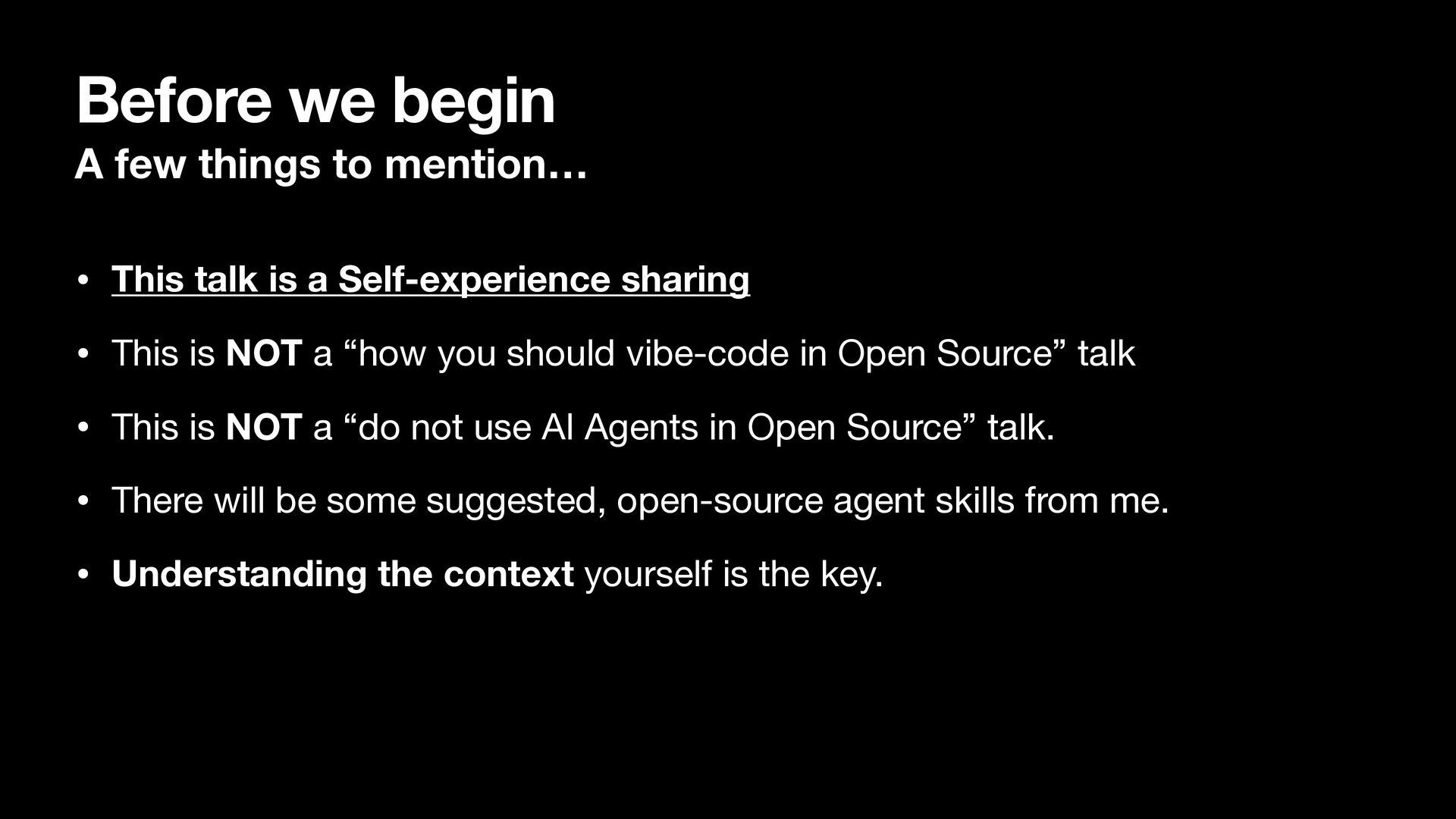 Before we begin
A few things to mention…

• This talk is a Self-experience sharing

• This is NOT a “how you should vibe-code in Open Source” talk

• This is NOT a “do not use AI Agents in Open Source” talk.

• There will be some suggested, open-source agent skills from me.

• Understanding the context yourself is the key.